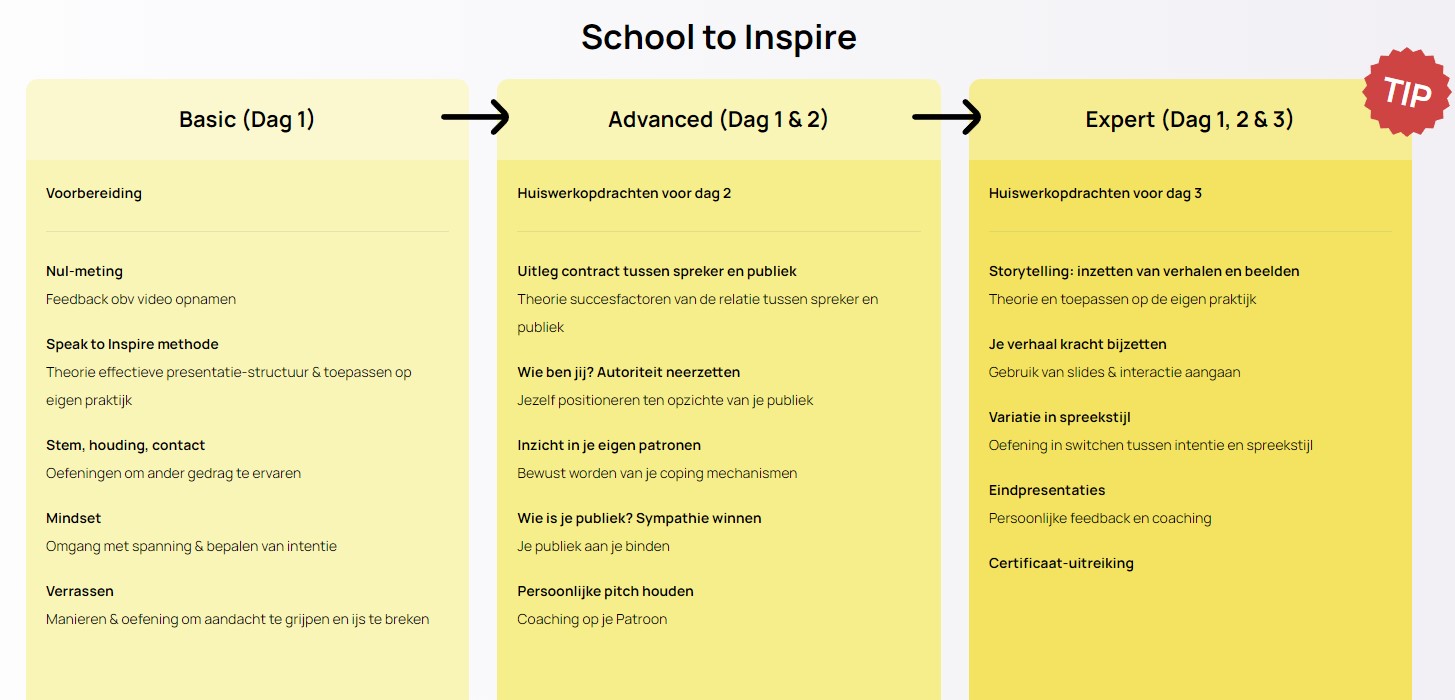 School to Inspire

Basic (Dag 1)

Voorbereiding

Nul-meting
Feedback obv video opnamen

Speak to Inspire methode
Theorie effectieve presentatie-structuur & toepassen op eigen praktijk

Stem, houding, contact
Oefeningen om ander gedrag te ervaren

Mindset
Omgang met spanning & bepalen van intentie

Verrassen
Manieren & oefening om aandacht te grijpen en ijs te breken

Advanced (Dag 1 & 2)

Huiswerkopdrachten voor dag 2

Uitleg contract tussen spreker en publiek
Theorie succesfactoren van de relatie tussen spreker en publiek

Wie ben jij? Autoriteit neerzetten
Jezelf positioneren ten opzichte van je publiek

Inzicht in je eigen patronen
Bewust worden van je coping mechanismen

Wie is je publiek? Sympathie winnen
Je publiek aan je binden

Persoonlijke pitch houden
Coaching op je Patroon

TIP

Expert (Dag 1, 2 & 3)

Huiswerkopdrachten voor dag 3

Storytelling: inzetten van verhalen en beelden
Theorie en toepassen op de eigen praktijk

Je verhaal kracht bijzetten
Gebruik van slides & interactie aangaan

Variatie in spreekstijl
Oefening in switchen tussen intentie en spreekstijl

Eindpresentaties
Persoonlijke feedback en coaching

Certificaat-uitreiking